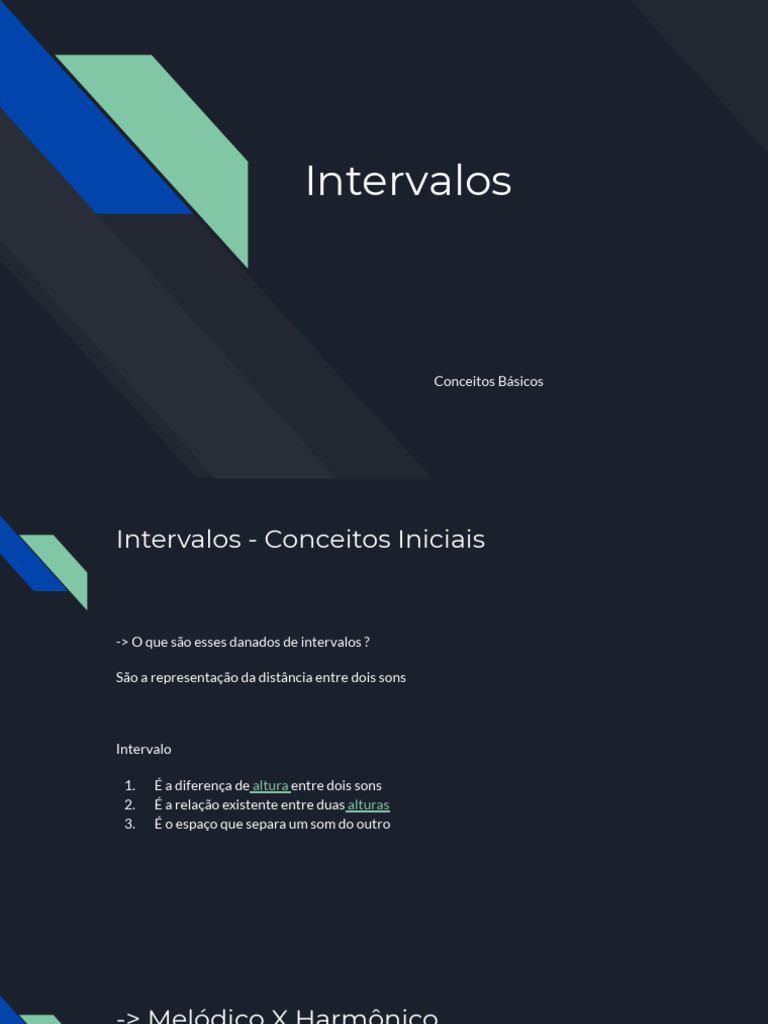 Intervalos

Conceitos Básicos

Intervalos - Conceitos Iniciais

-> O que são esses danados de intervalos ?

São a representação da distância entre dois sons

Intervalo

1. É a diferença de altura entre dois sons
2. É a relação existente entre duas alturas
3. É o espaço que separa um som do outro

-> Melódico X Harmônico